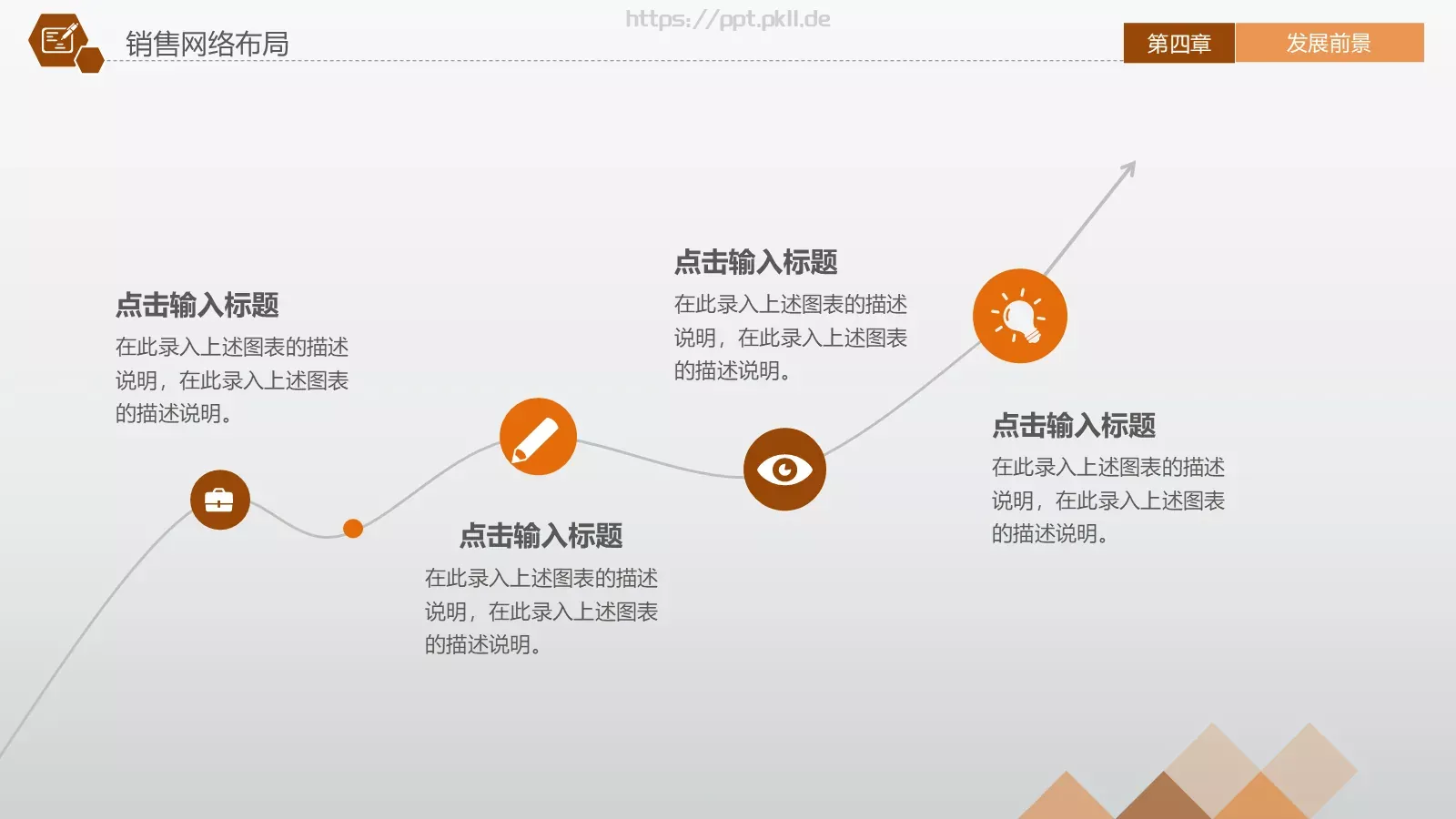 销售网络布局

https://ppt.pkll.de

第四章

发展前景

点击输入标题

在此录入上述图表的描述说明，在此录入上述图表的描述说明。

点击输入标题

在此录入上述图表的描述说明，在此录入上述图表的描述说明。

点击输入标题

在此录入上述图表的描述说明，在此录入上述图表的描述说明。

点击输入标题

在此录入上述图表的描述说明，在此录入上述图表的描述说明。